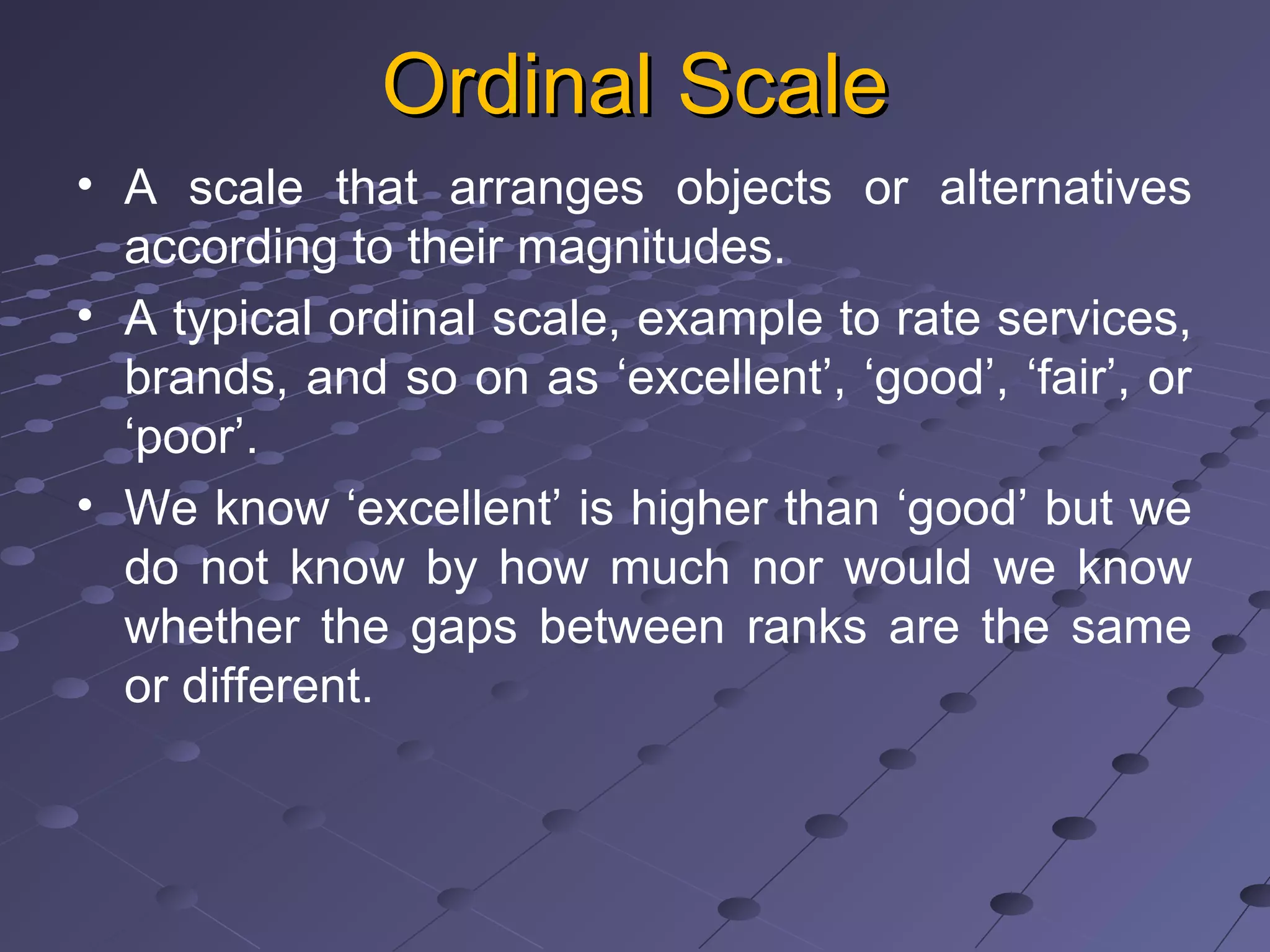 Ordinal Scale

• A scale that arranges objects or alternatives according to their magnitudes.

• A typical ordinal scale, example to rate services, brands, and so on as ‘excellent’, ‘good’, ‘fair’, or ‘poor’.

• We know ‘excellent’ is higher than ‘good’ but we do not know by how much nor would we know whether the gaps between ranks are the same or different.